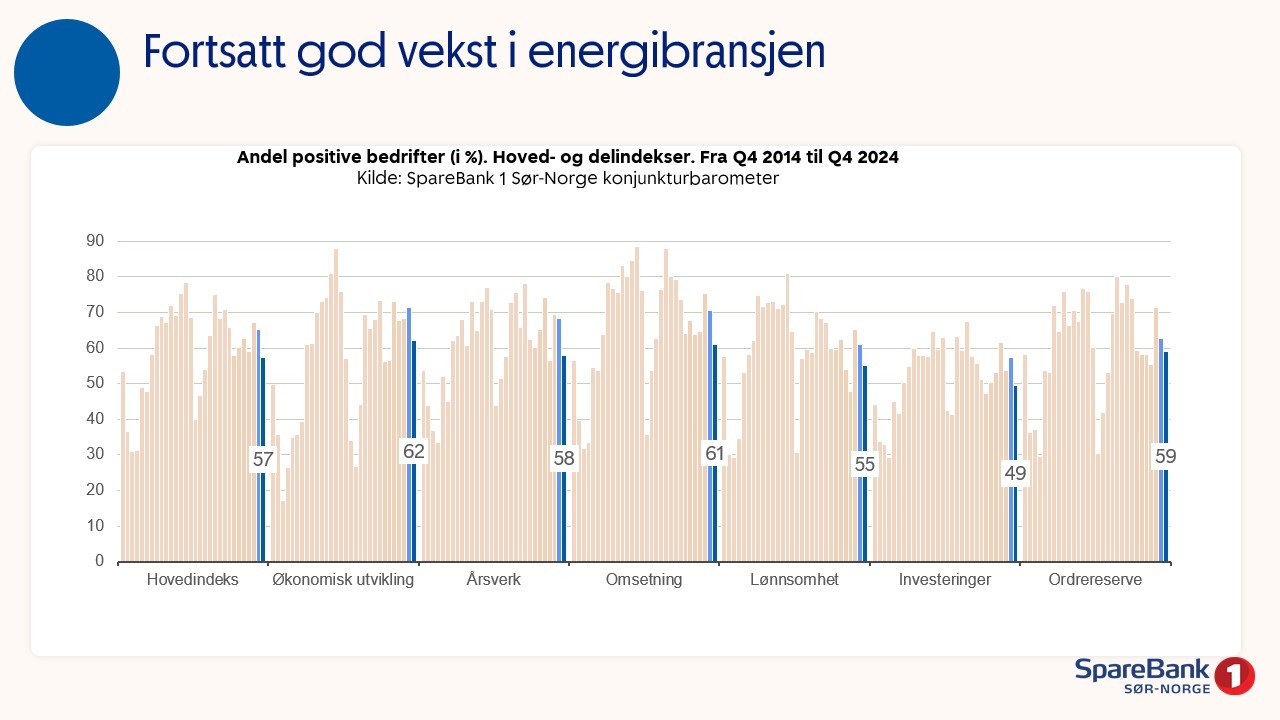 Fortsatt god vekst i energibransjen

Andel positive bedrifter (i %). Hoved- og delindekser. Fra Q4 2014 til Q4 2024
Kilde: SpareBank 1 Sør-Norge konjunkturbarometer

90
80
70
60
50
40
30
20
10
0

57
62
58
61
55
49
59

Hovedindeks
Økonomisk utvikling
Årsverk
Omsetning
Lønnsomhet
Investeringer
Ordrereserve

SpareBank 1
SØR-NORGE